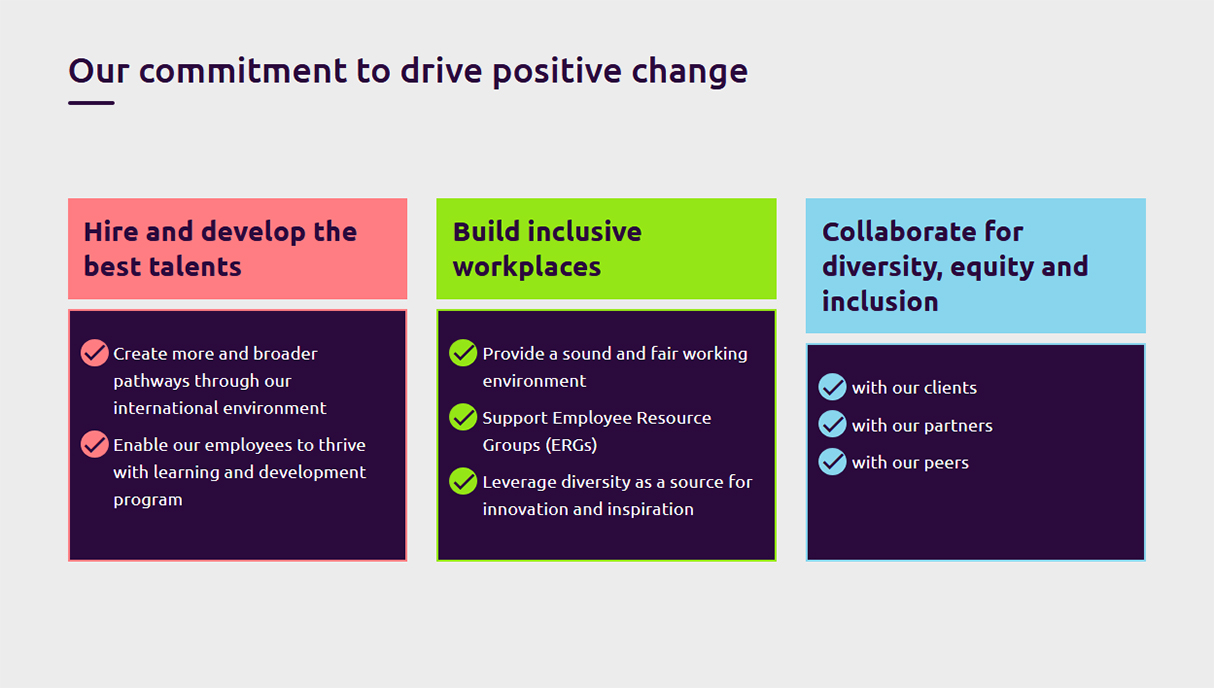 Our commitment to drive positive change

Hire and develop the best talents

Create more and broader pathways through our international environment

Enable our employees to thrive with learning and development program

Build inclusive workplaces

Provide a sound and fair working environment

Support Employee Resource Groups (ERGs)

Leverage diversity as a source for innovation and inspiration

Collaborate for diversity, equity and inclusion

with our clients

with our partners

with our peers